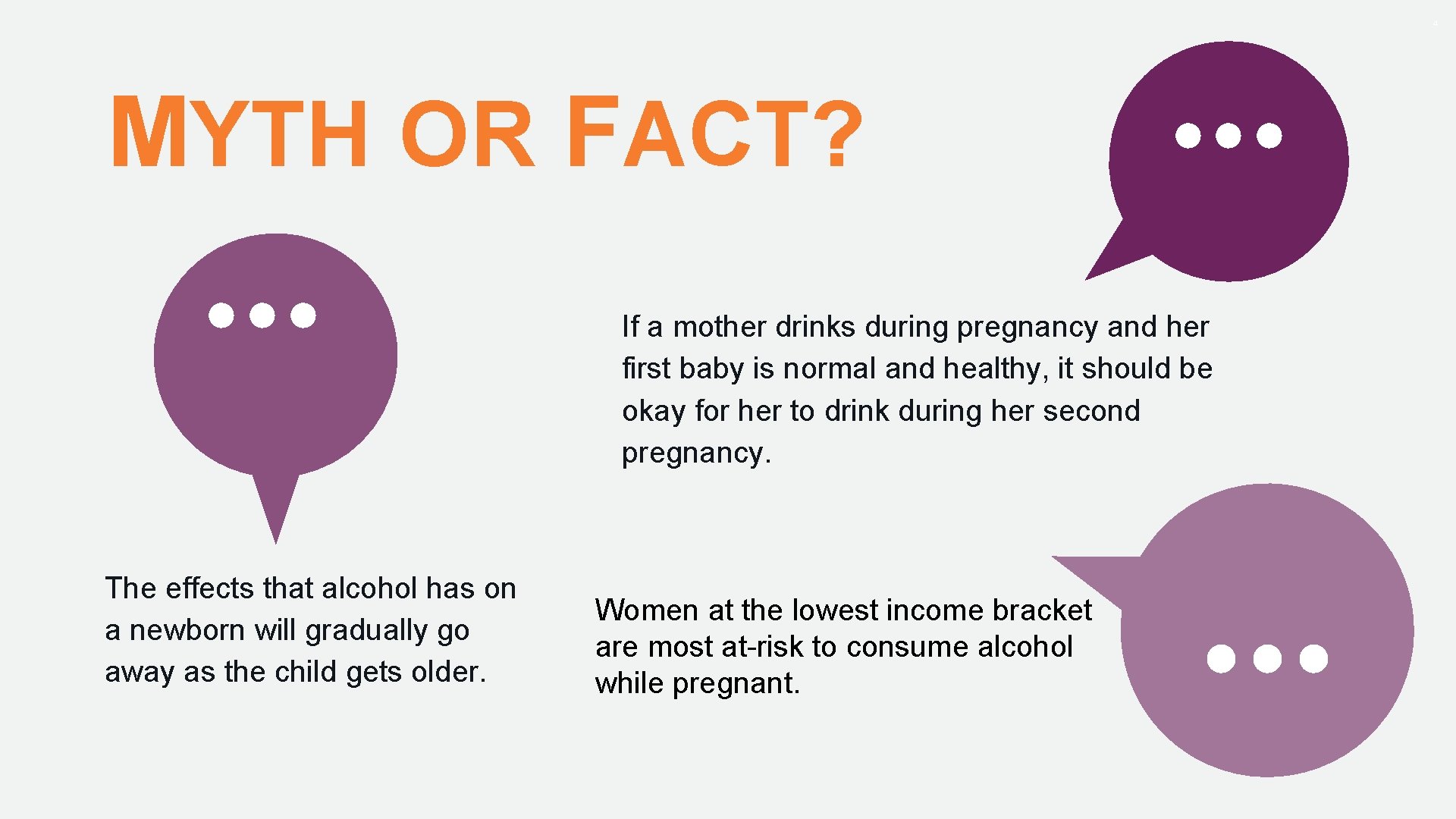 MYTH OR FACT?

If a mother drinks during pregnancy and her first baby is normal and healthy, it should be okay for her to drink during her second pregnancy.

The effects that alcohol has on a newborn will gradually go away as the child gets older.

Women at the lowest income bracket are most at-risk to consume alcohol while pregnant.